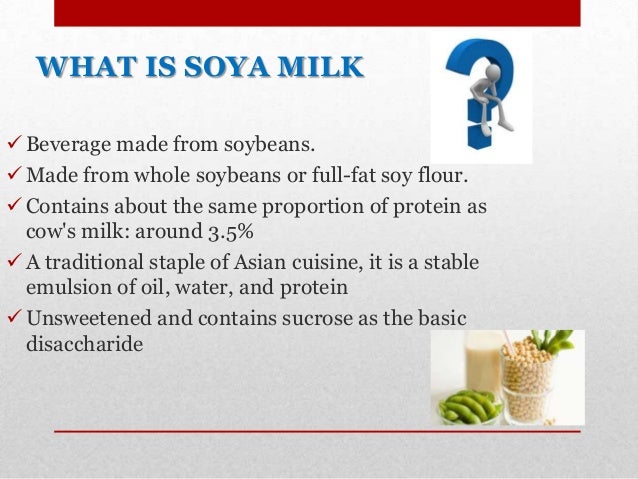 WHAT IS SOYA MILK

✓ Beverage made from soybeans.
✓ Made from whole soybeans or full-fat soy flour.
✓ Contains about the same proportion of protein as cow's milk: around 3.5%
✓ A traditional staple of Asian cuisine, it is a stable emulsion of oil, water, and protein
✓ Unsweetened and contains sucrose as the basic disaccharide